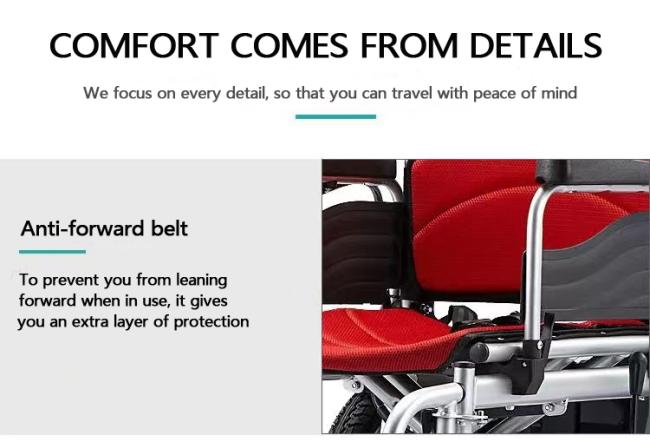 COMFORT COMES FROM DETAILS

We focus on every detail, so that you can travel with peace of mind

Anti-forward belt

To prevent you from leaning forward when in use, it gives you an extra layer of protection